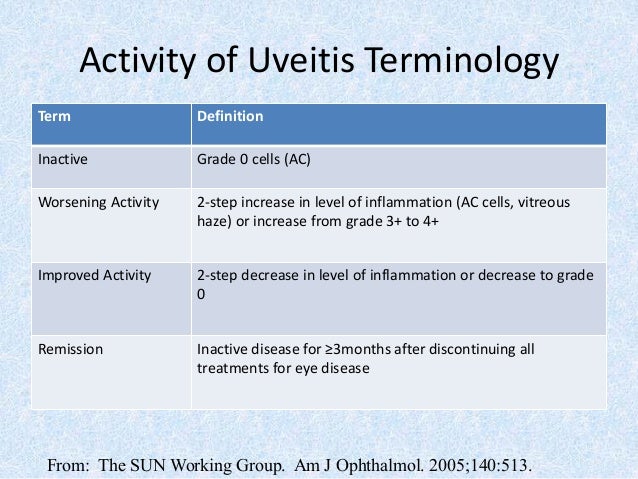 Activity of Uveitis Terminology

| Term | Definition |
|---|---|
| Inactive | Grade 0 cells (AC) |
| Worsening Activity | 2-step increase in level of inflammation (AC cells, vitreous haze) or increase from grade 3+ to 4+ |
| Improved Activity | 2-step decrease in level of inflammation or decrease to grade 0 |
| Remission | Inactive disease for ≥3months after discontinuing all treatments for eye disease |

From: The SUN Working Group. Am J Ophthalmol. 2005;140:513.